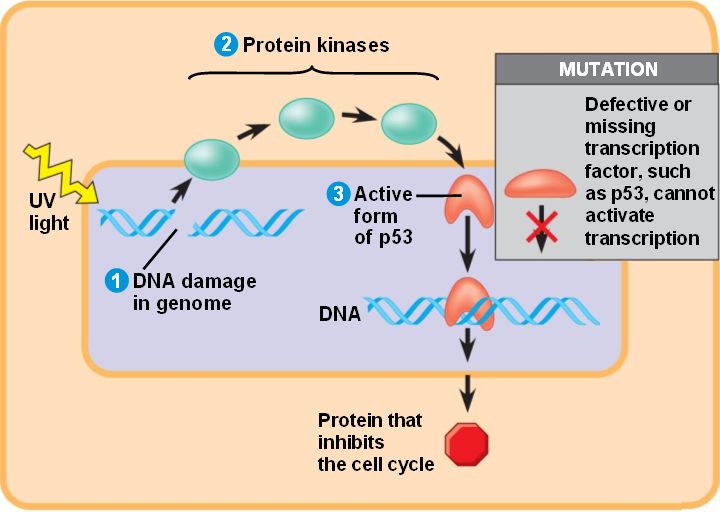 2 Protein kinases

MUTATION

Defective or missing transcription factor, such as p53, cannot activate transcription

UV light

3 Active form of p53

1 DNA damage in genome

DNA

Protein that inhibits the cell cycle